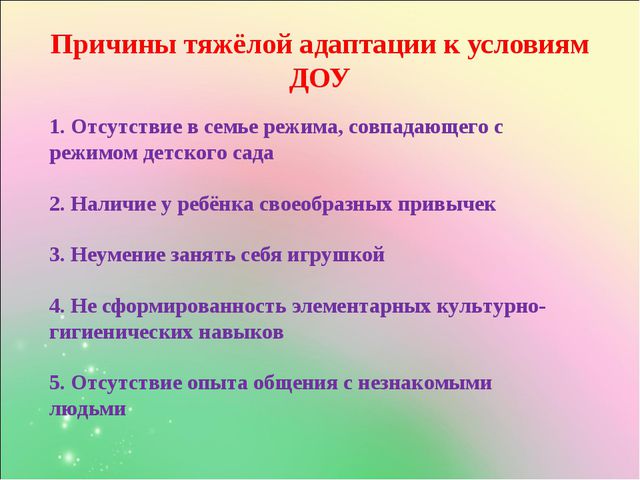 Причины тяжёлой адаптации к условиям ДОУ

1. Отсутствие в семье режима, совпадающего с режимом детского сада

2. Наличие у ребёнка своеобразных привычек

3. Неумение занять себя игрушкой

4. Не сформированность элементарных культурно-гигиенических навыков

5. Отсутствие опыта общения с незнакомыми людьми